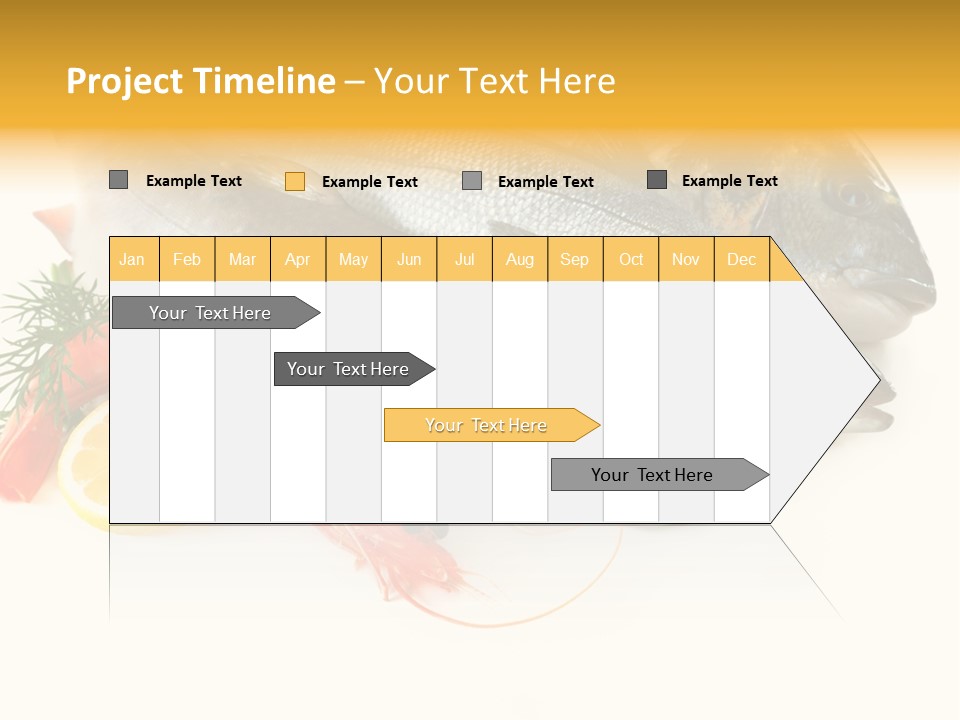 Project Timeline – Your Text Here

Example Text
Example Text
Example Text
Example Text

| Jan | Feb | Mar | Apr | May | Jun | Jul | Aug | Sep | Oct | Nov | Dec |
|---|---|---|---|---|---|---|---|---|---|---|---|

Your Text Here

Your Text Here

Your Text Here

Your Text Here